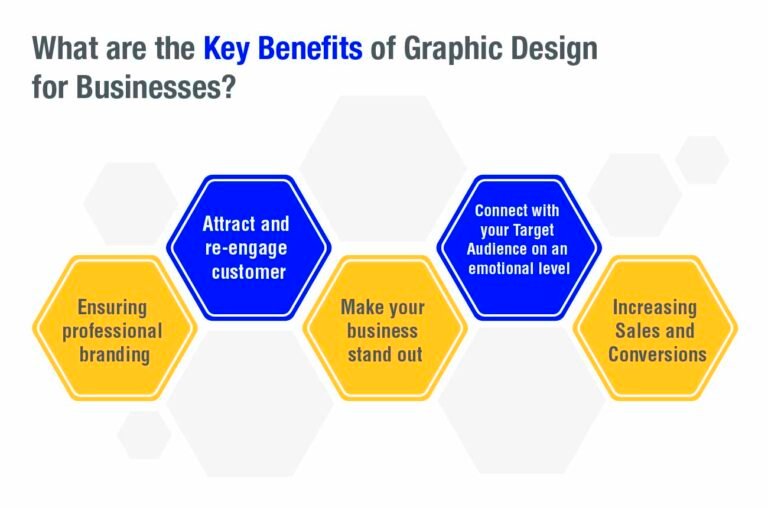 What are the Key Benefits of Graphic Design for Businesses?

Ensuring professional branding

Attract and re-engage customer

Make your business stand out

Connect with your Target Audience on an emotional level

Increasing Sales and Conversions